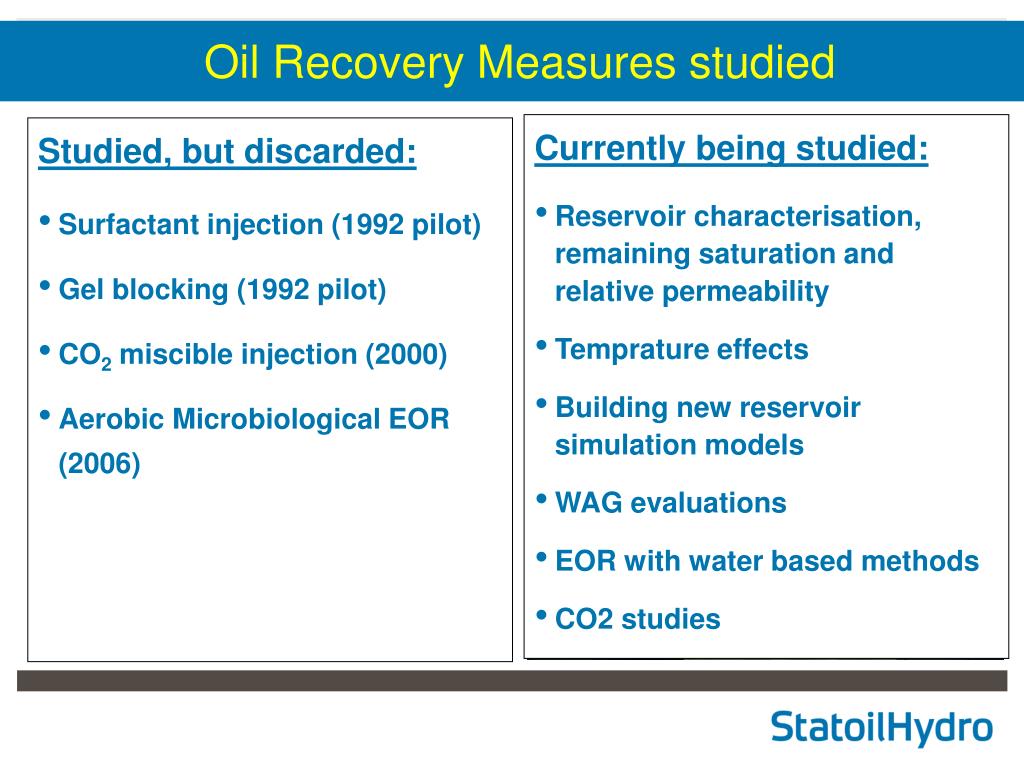 Oil Recovery Measures studied

Studied, but discarded:

• Surfactant injection (1992 pilot)

• Gel blocking (1992 pilot)

• $CO_2$ miscible injection (2000)

• Aerobic Microbiological EOR (2006)

Currently being studied:

• Reservoir characterisation, remaining saturation and relative permeability

• Temprature effects

• Building new reservoir simulation models

• WAG evaluations

• EOR with water based methods

• CO2 studies

StatoilHydro